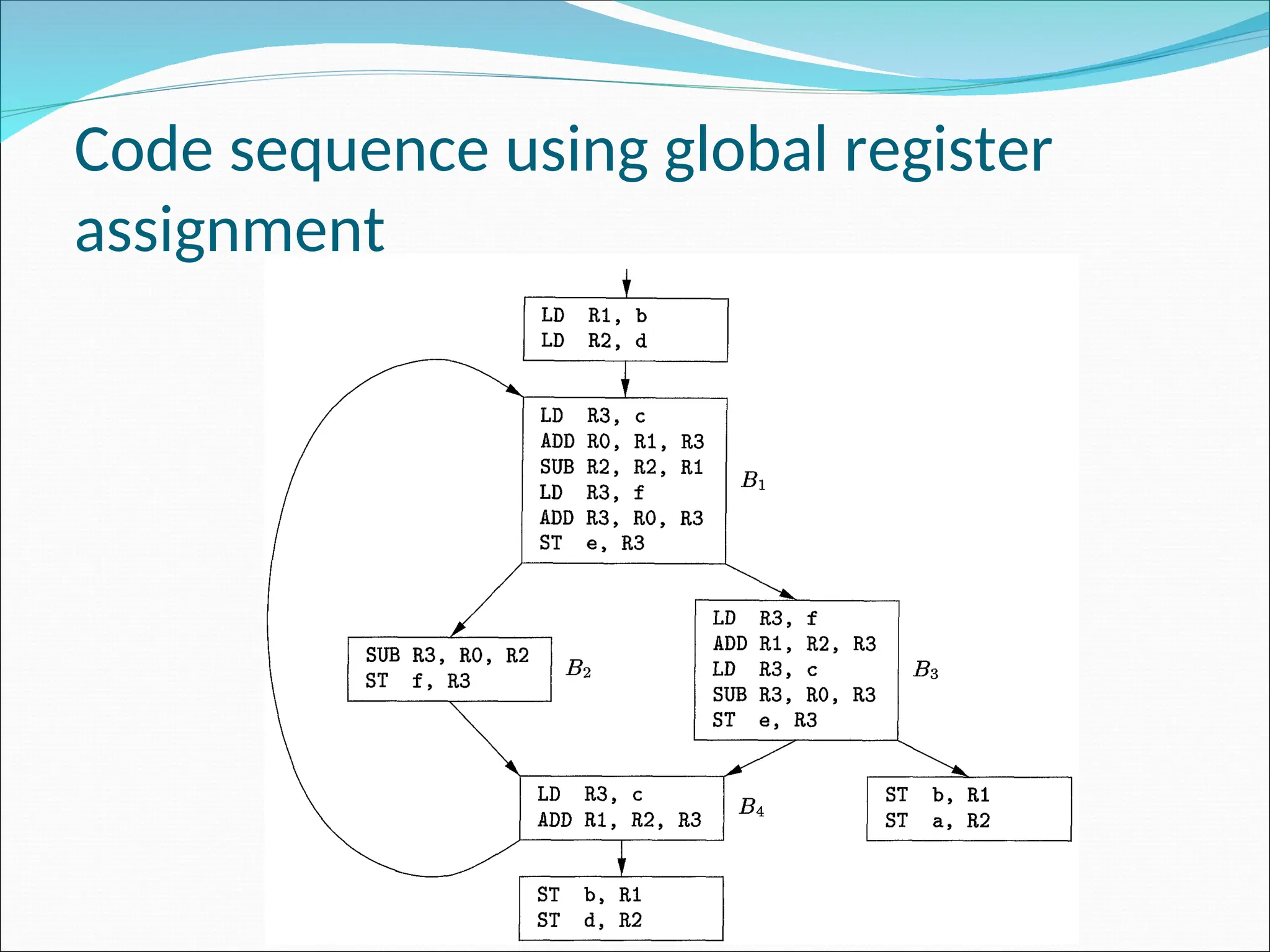 Code sequence using global register assignment

LD R1, b
LD R2, d

LD R3, c
ADD R0, R1, R3
SUB R2, R2, R1
LD R3, f
ADD R3, R0, R3
ST e, R3

$B_1$

SUB R3, R0, R2
ST f, R3

$B_2$

LD R3, f
ADD R1, R2, R3
LD R3, c
SUB R3, R0, R3
ST e, R3

$B_3$

LD R3, c
ADD R1, R2, R3

$B_4$

ST b, R1
ST a, R2

ST b, R1
ST d, R2